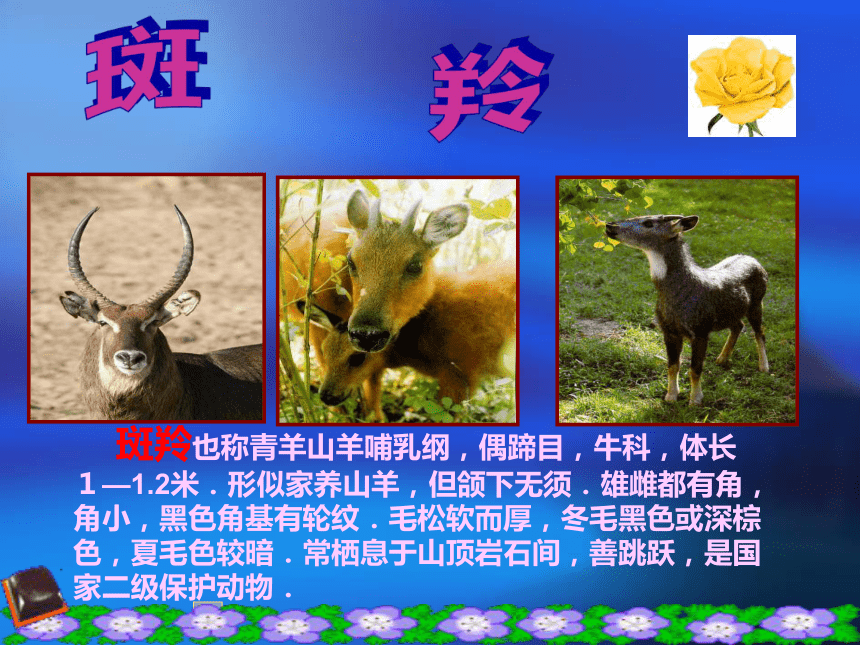 斑 羚

斑羚也称青羊山羊哺乳纲，偶蹄目，牛科，体长1—1.2米．形似家养山羊，但颌下无须．雄雌都有角，角小，黑色角基有轮纹．毛松软而厚，冬毛黑色或深棕色，夏毛色较暗．常栖息于山顶岩石间，善跳跃，是国家二级保护动物．